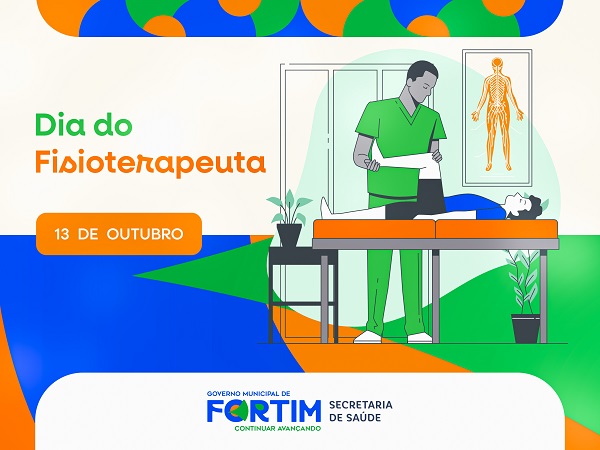 Dia do
Fisioterapeuta

13 DE OUTUBRO

GOVERNO MUNICIPAL DE
FORTIM
CONTINUAR AVANÇANDO

SECRETARIA
DE SAÚDE